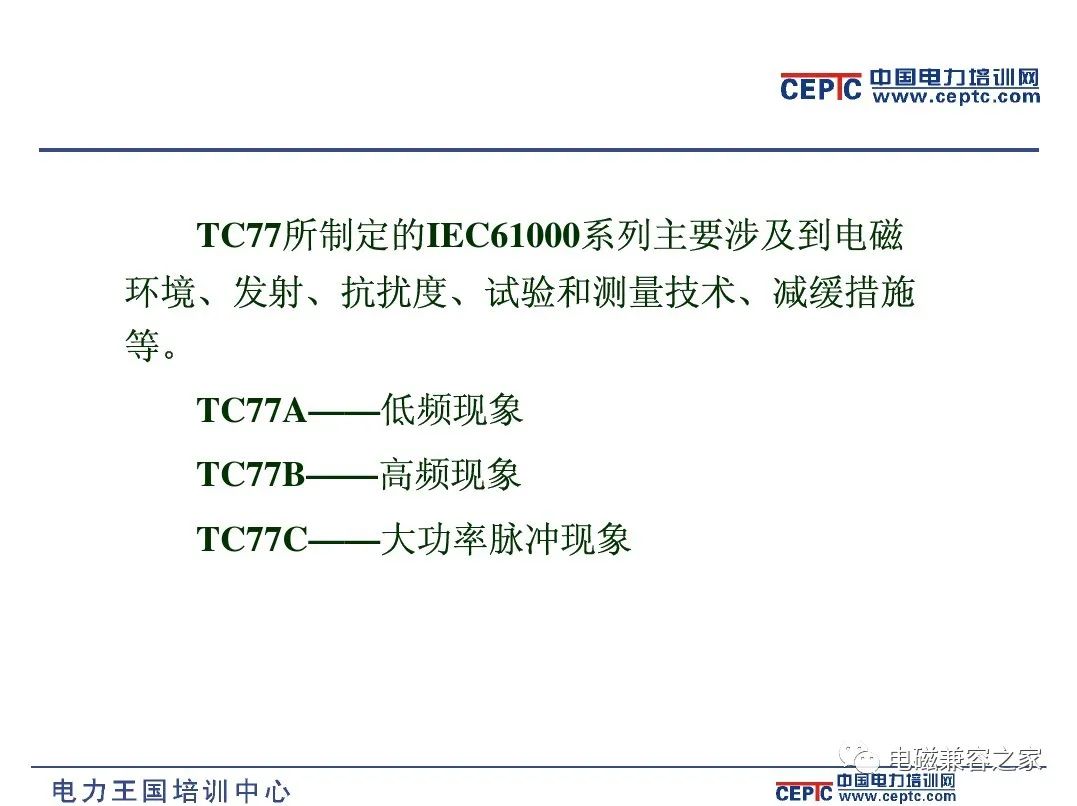 CEPTC 中国电力培训网 www.ceptc.com

TC77所制定的IEC61000系列主要涉及到电磁环境、发射、抗扰度、试验和测量技术、减缓措施等。

TC77A——低频现象

TC77B——高频现象

TC77C——大功率脉冲现象

电磁兼容之家

电力王国培训中心

CEPTC 中国电力培训网 www.ceptc.com